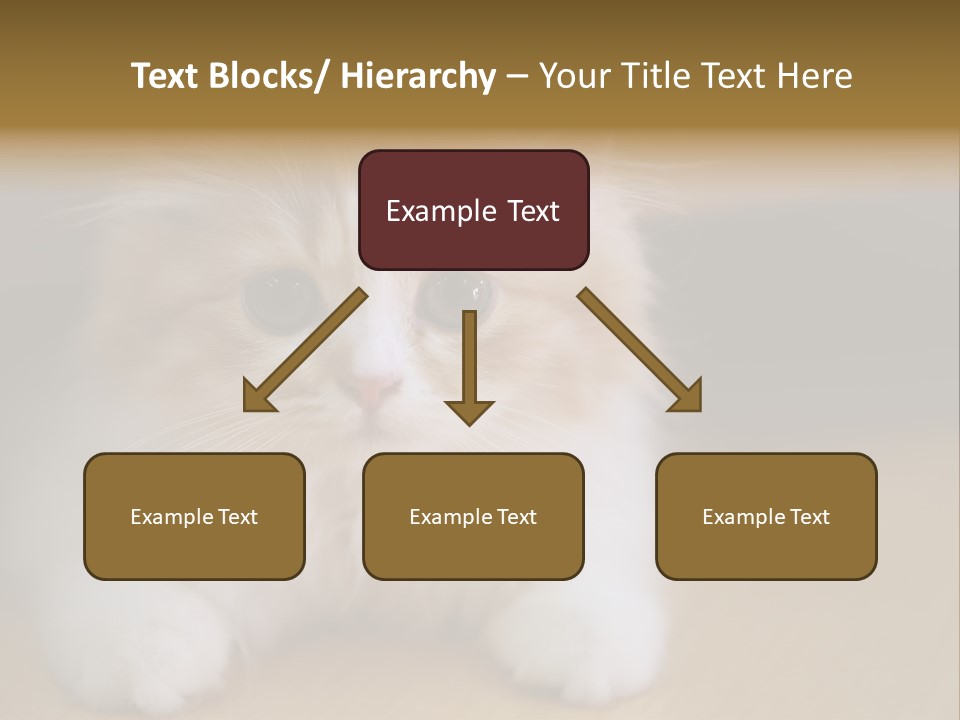 Text Blocks/ Hierarchy – Your Title Text Here

Example Text

Example Text

Example Text

Example Text